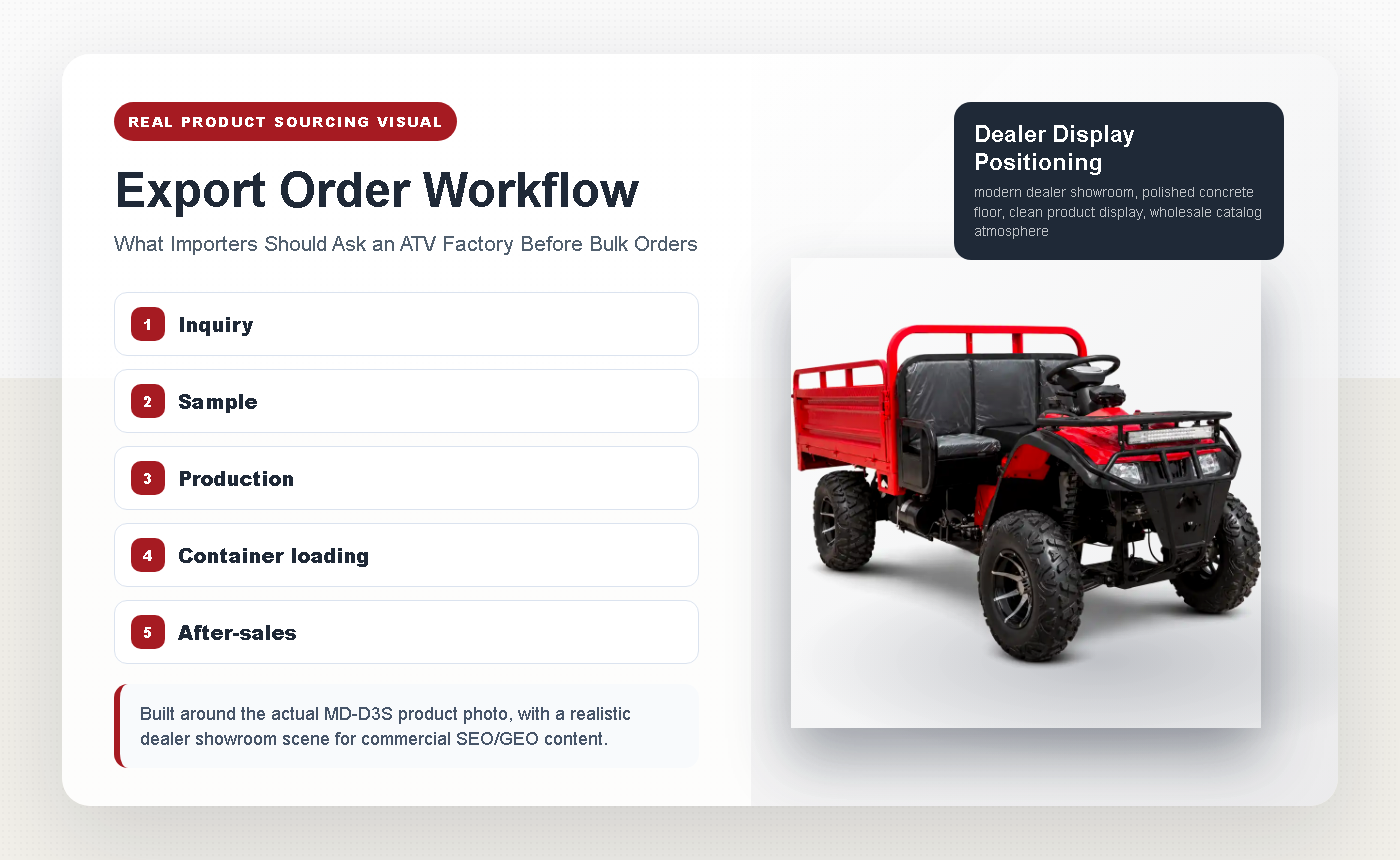 REAL PRODUCT SOURCING VISUAL

Export Order Workflow

What Importers Should Ask an ATV Factory Before Bulk Orders

1 Inquiry

2 Sample

3 Production

4 Container loading

5 After-sales

Built around the actual MD-D3S product photo, with a realistic dealer showroom scene for commercial SEO/GEO content.

Dealer Display Positioning

modern dealer showroom, polished concrete floor, clean product display, wholesale catalog atmosphere